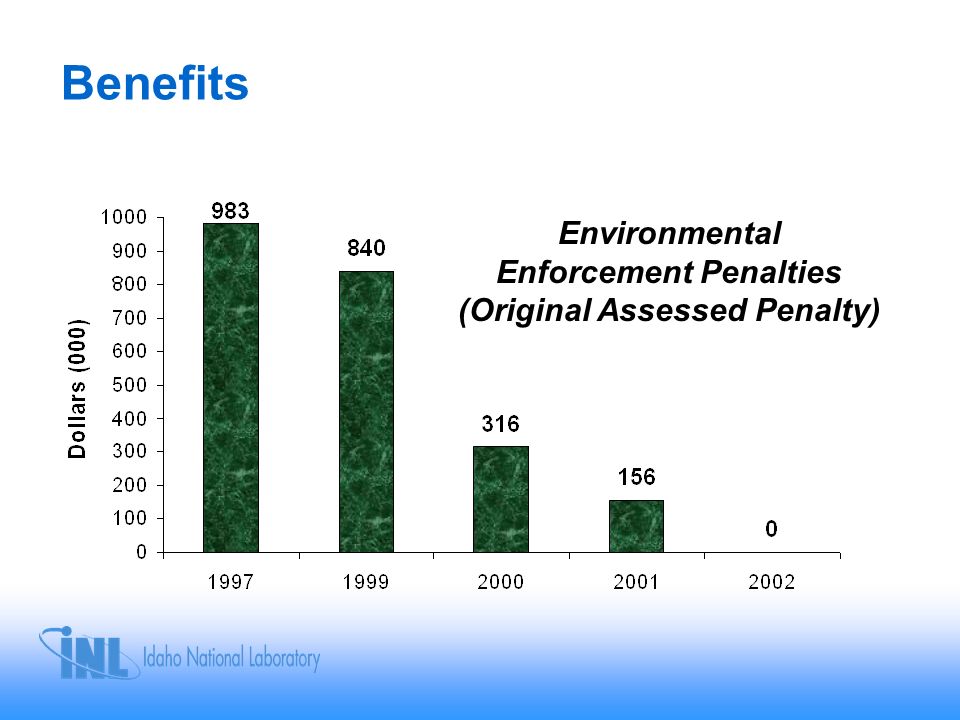 Benefits

Environmental Enforcement Penalties (Original Assessed Penalty)

Dollars (000)

1000
900
800
700
600
500
400
300
200
100
0

983
840
316
156
0

1997
1999
2000
2001
2002

INL Idaho National Laboratory